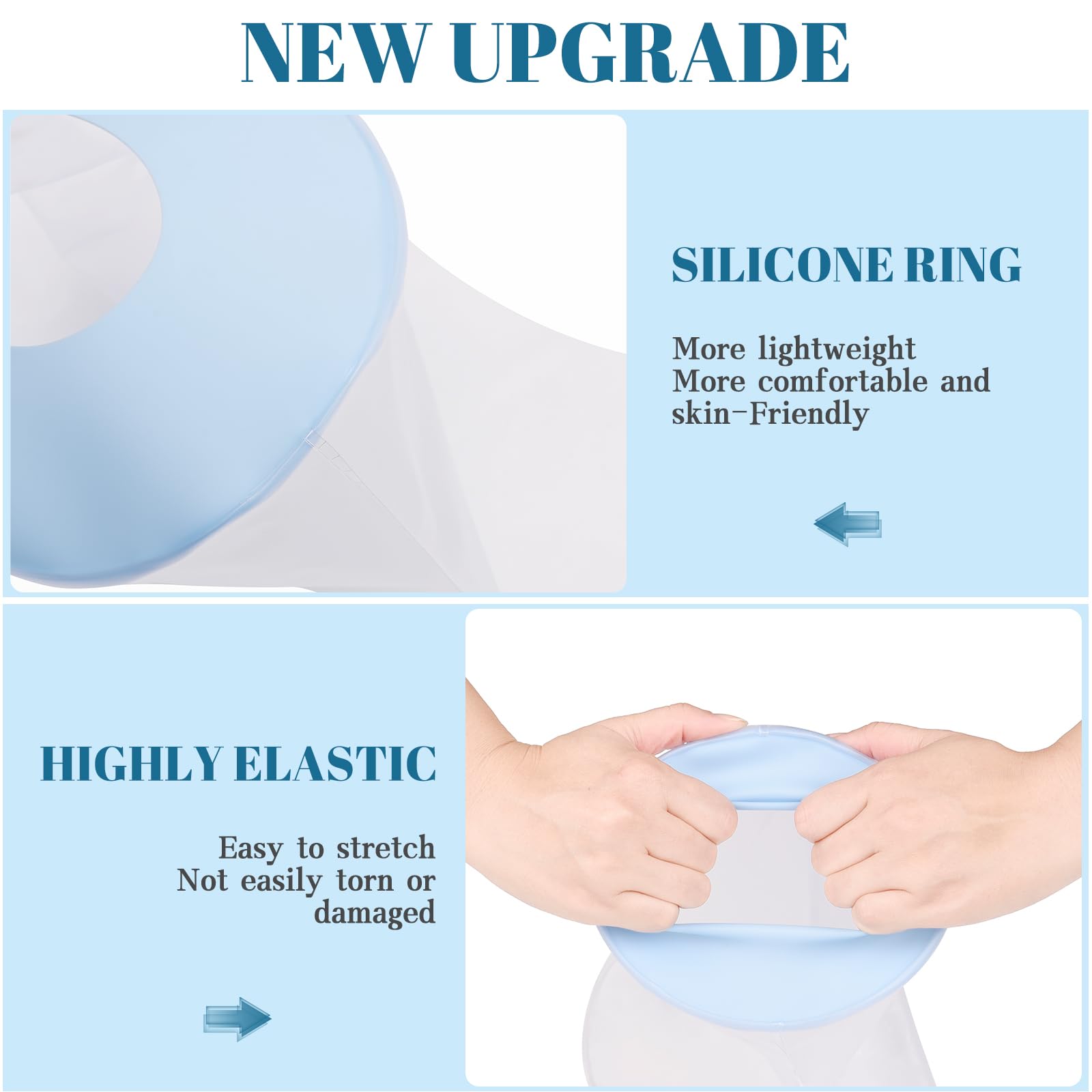 NEW UPGRADE

SILICONE RING

More lightweight
More comfortable and skin-Friendly

HIGHLY ELASTIC

Easy to stretch
Not easily torn or damaged